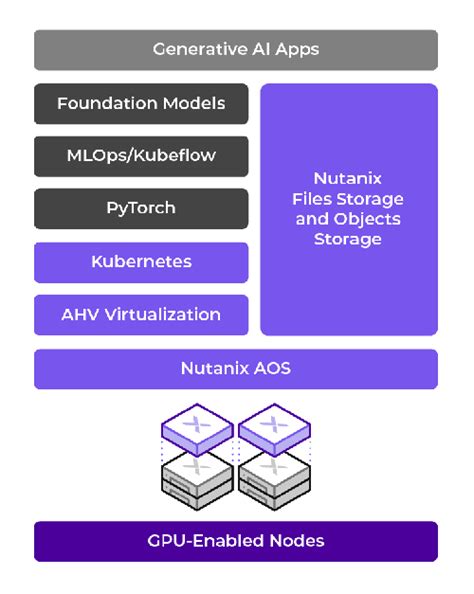 Generative AI Apps

Foundation Models

MLOps/Kubeflow

PyTorch

Kubernetes

AHV Virtualization

Nutanix Files Storage and Objects Storage

Nutanix AOS

GPU-Enabled Nodes